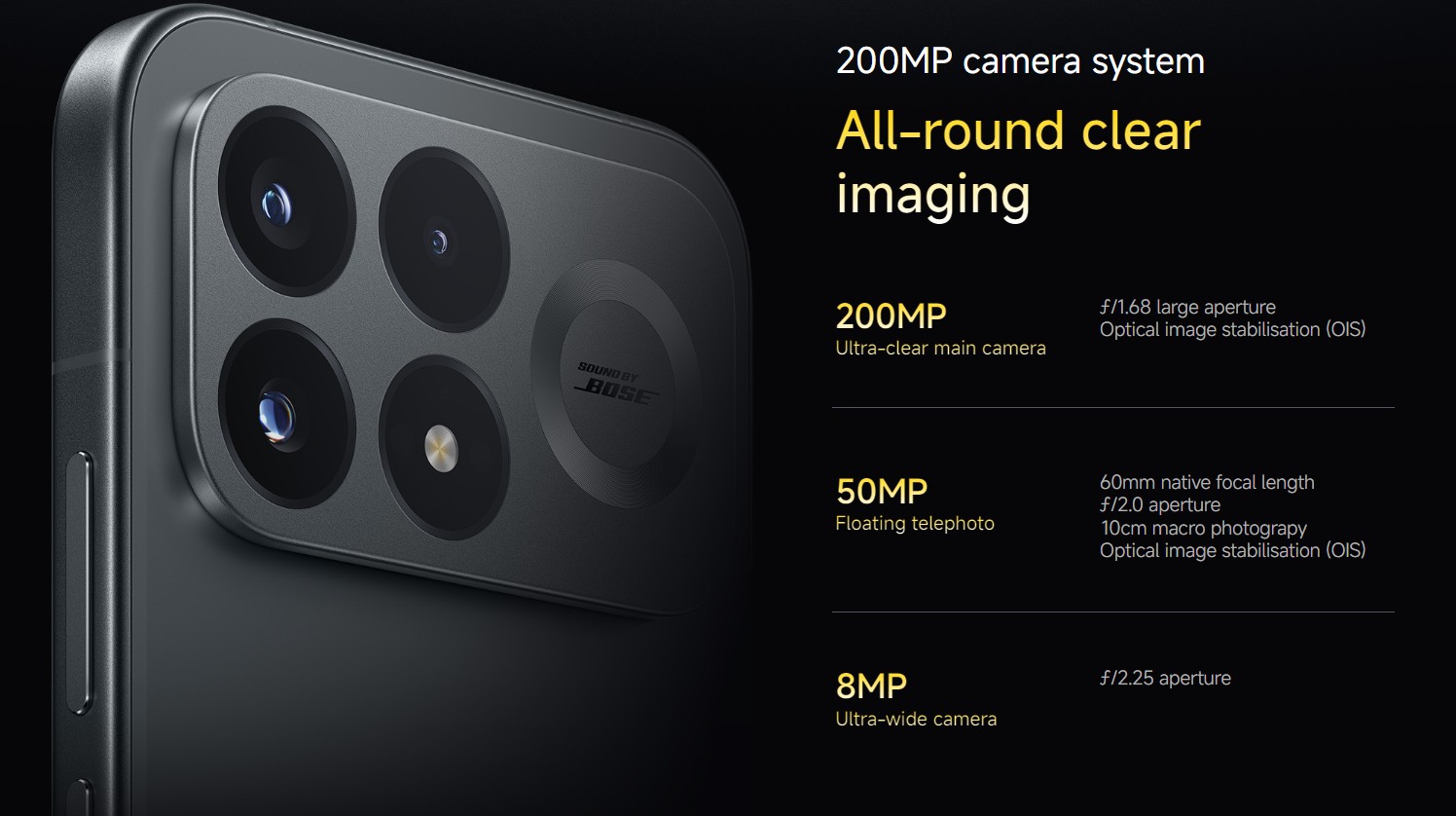 SOUND BY
BOSE

200MP camera system

All-round clear imaging

200MP
Ultra-clear main camera

ƒ/1.68 large aperture
Optical image stabilisation (OIS)

50MP
Floating telephoto

60mm native focal length
ƒ/2.0 aperture
10cm macro photograpy
Optical image stabilisation (OIS)

8MP
Ultra-wide camera

ƒ/2.25 aperture